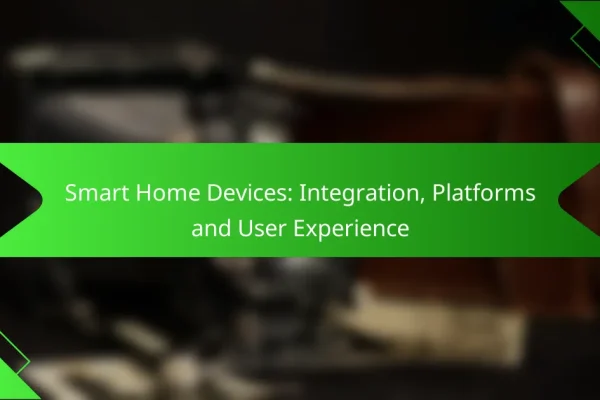 Smart Home Devices: Integration, Platforms and User Experience